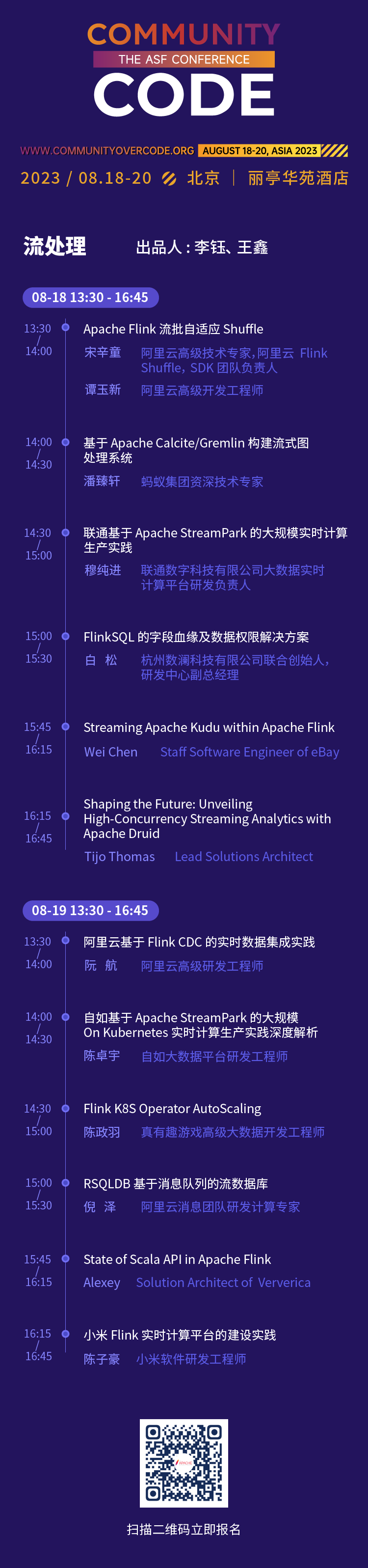 COMMUNITY
THE ASF CONFERENCE
CODE

WWW.COMMUNITYOVERCODE.ORG AUGUST 18-20, ASIA 2023

2023 / 08.18-20 北京 | 丽亭华苑酒店

流处理 出品人：李钰、王鑫

08-18 13:30 - 16:45

13:30 / 14:00
Apache Flink 流批自适应 Shuffle
宋辛童 阿里云高级技术专家，阿里云 Flink Shuffle，SDK 团队负责人
谭玉新 阿里云高级开发工程师

14:00 / 14:30
基于 Apache Calcite/Gremlin 构建流式图处理系统
潘臻轩 蚂蚁集团资深技术专家

14:30 / 15:00
联通基于 Apache StreamPark 的大规模实时计算生产实践
穆纯进 联通数字科技有限公司大数据实时计算平台研发负责人

15:00 / 15:30
FlinkSQL 的字段血缘及数据权限解决方案
白 松 杭州数澜科技有限公司联合创始人，研发中心副总经理

15:45 / 16:15
Streaming Apache Kudu within Apache Flink
Wei Chen Staff Software Engineer of eBay

16:15 / 16:45
Shaping the Future: Unveiling High-Concurrency Streaming Analytics with Apache Druid
Tijo Thomas Lead Solutions Architect

08-19 13:30 - 16:45

13:30 / 14:00
阿里云基于 Flink CDC 的实时数据集成实践
阮 航 阿里云高级研发工程师

14:00 / 14:30
自如基于 Apache StreamPark 的大规模 On Kubernetes 实时计算生产实践深度解析
陈卓宇 自如大数据平台研发工程师

14:30 / 15:00
Flink K8S Operator AutoScaling
陈政羽 真有趣游戏高级大数据开发工程师

15:00 / 15:30
RSQLDB 基于消息队列的流数据库
倪 泽 阿里云消息团队研发计算专家

15:45 / 16:15
State of Scala API in Apache Flink
Alexey Solution Architect of Ververica

16:15 / 16:45
小米 Flink 实时计算平台的建设实践
陈子豪 小米软件研发工程师

扫描二维码立即报名